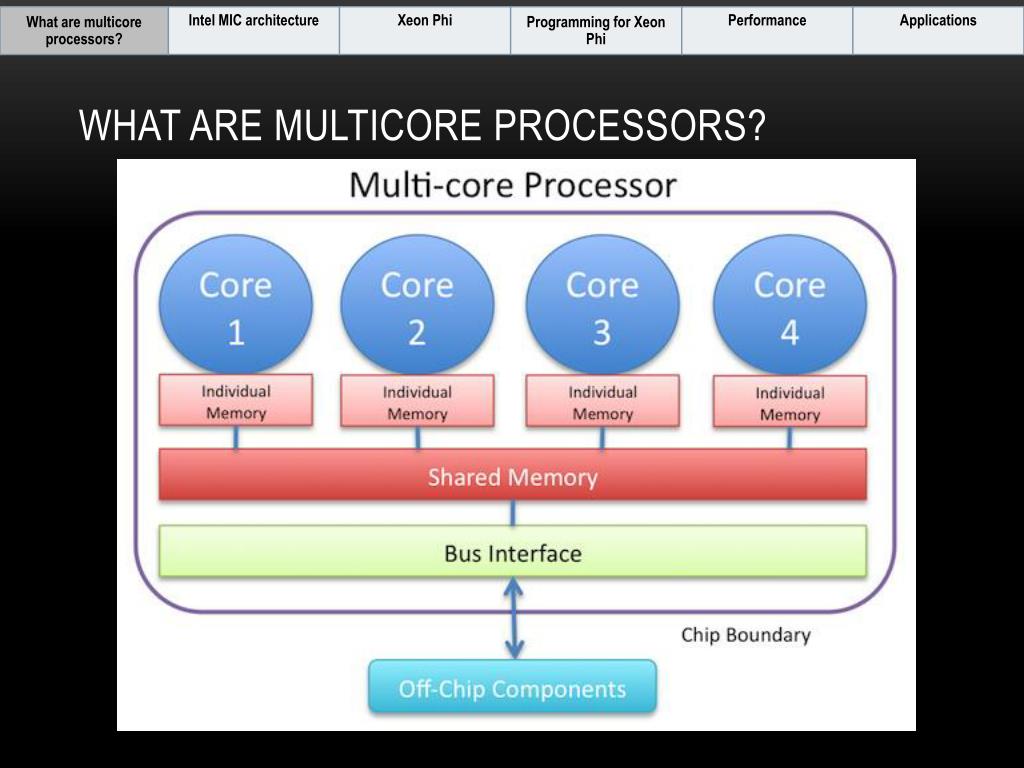 What are multicore processors?
Intel MIC architecture
Xeon Phi
Programming for Xeon Phi
Performance
Applications

WHAT ARE MULTICORE PROCESSORS?

Multi-core Processor

Core 1
Core 2
Core 3
Core 4

Individual Memory
Individual Memory
Individual Memory
Individual Memory

Shared Memory

Bus Interface

Chip Boundary

Off-Chip Components